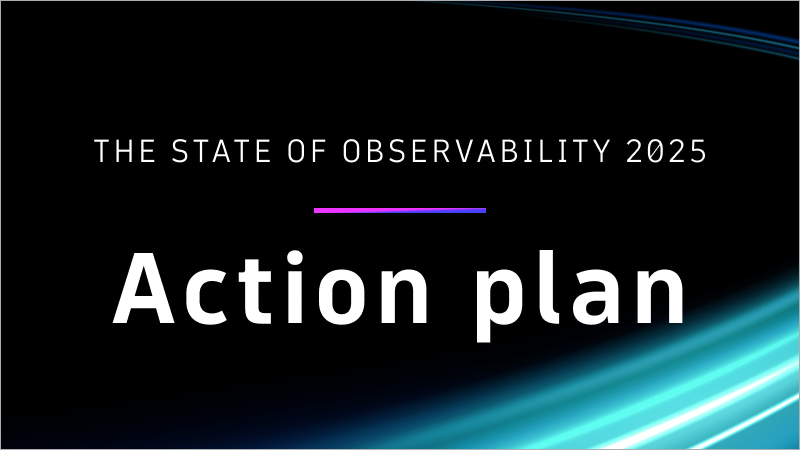 THE STATE OF OBSERVABILITY 2025

Action plan